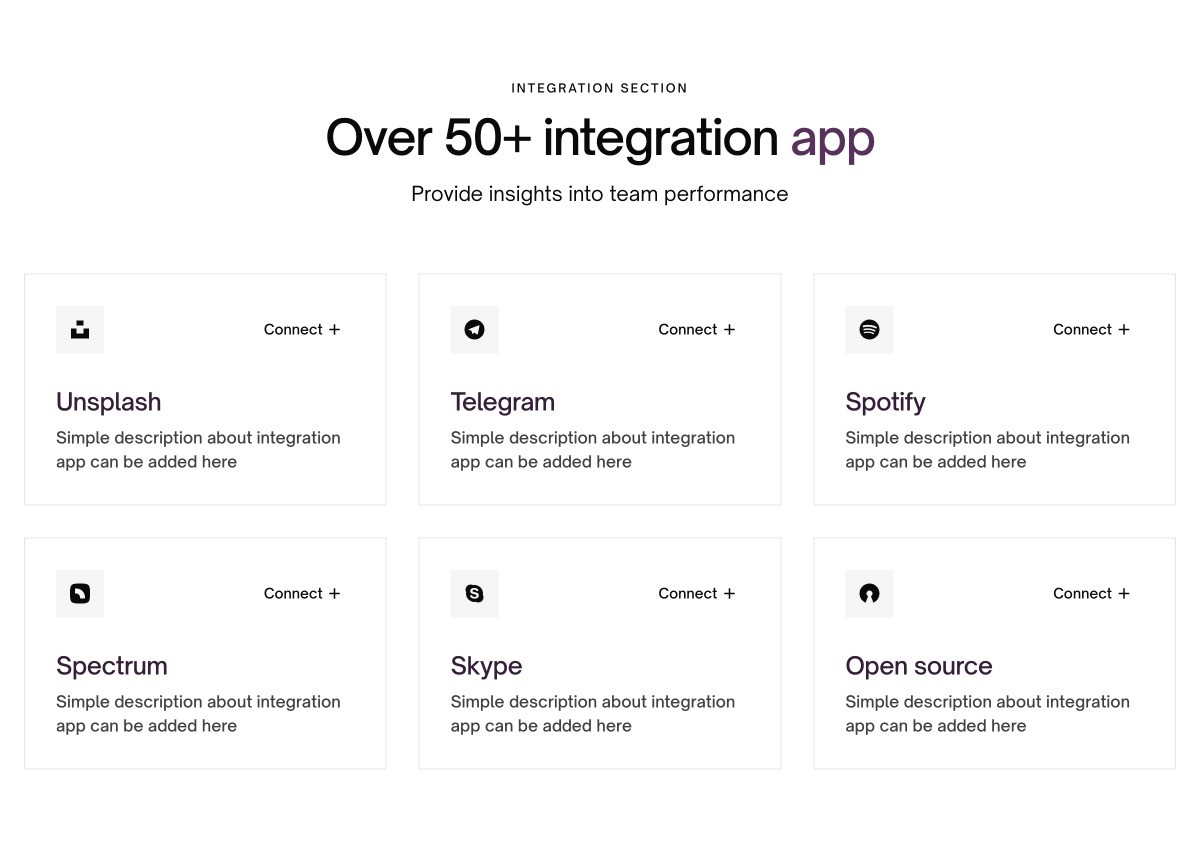 INTEGRATION SECTION

Over 50+ integration app

Provide insights into team performance

Connect +

Unsplash

Simple description about integration app can be added here

Connect +

Telegram

Simple description about integration app can be added here

Connect +

Spotify

Simple description about integration app can be added here

Connect +

Spectrum

Simple description about integration app can be added here

Connect +

Skype

Simple description about integration app can be added here

Connect +

Open source

Simple description about integration app can be added here